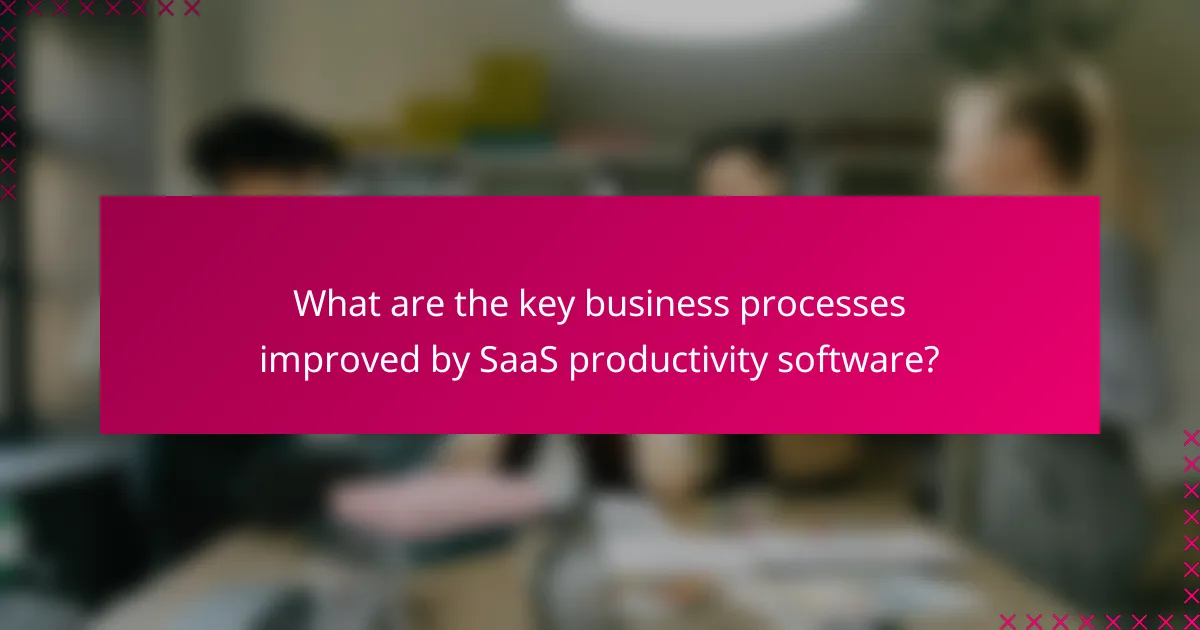 What are the key business processes improved by SaaS productivity software?